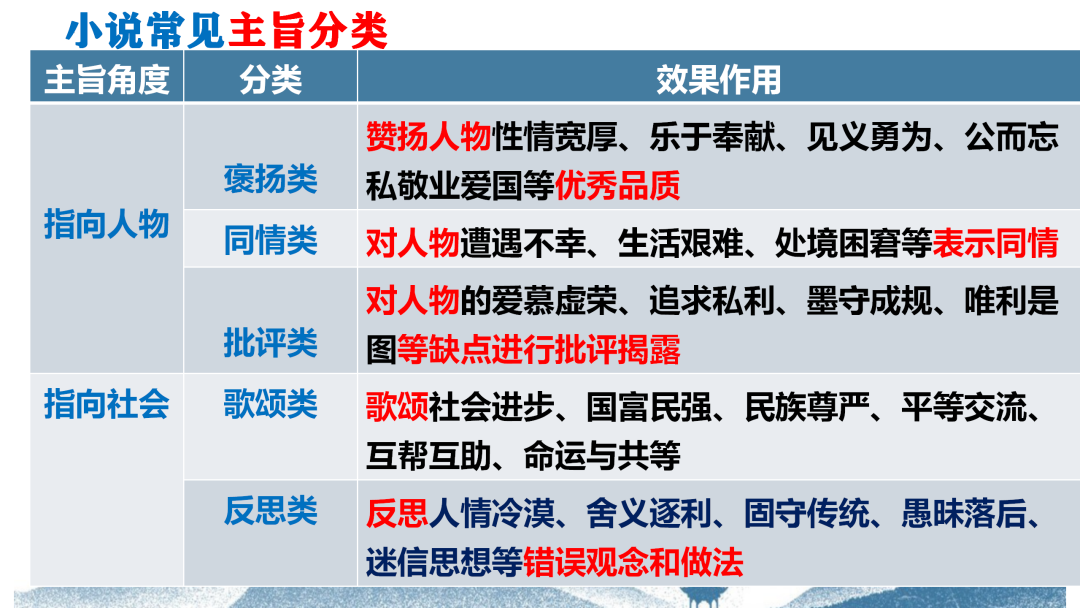 小说常见主旨分类

| 主旨角度 | 分类 | 效果作用 |
|---|---|---|
| 指向人物 | 褒扬类 | 赞扬人物性情宽厚、乐于奉献、见义勇为、公而忘私敬业爱国等优秀品质 |
| | 同情类 | 对人物遭遇不幸、生活艰难、处境困窘等表示同情 |
| | 批评类 | 对人物的爱慕虚荣、追求私利、墨守成规、唯利是图等缺点进行批评揭露 |
| 指向社会 | 歌颂类 | 歌颂社会进步、国富民强、民族尊严、平等交流、互帮互助、命运与共等 |
| | 反思类 | 反思人情冷漠、舍义逐利、固守传统、愚昧落后、迷信思想等错误观念和做法 |